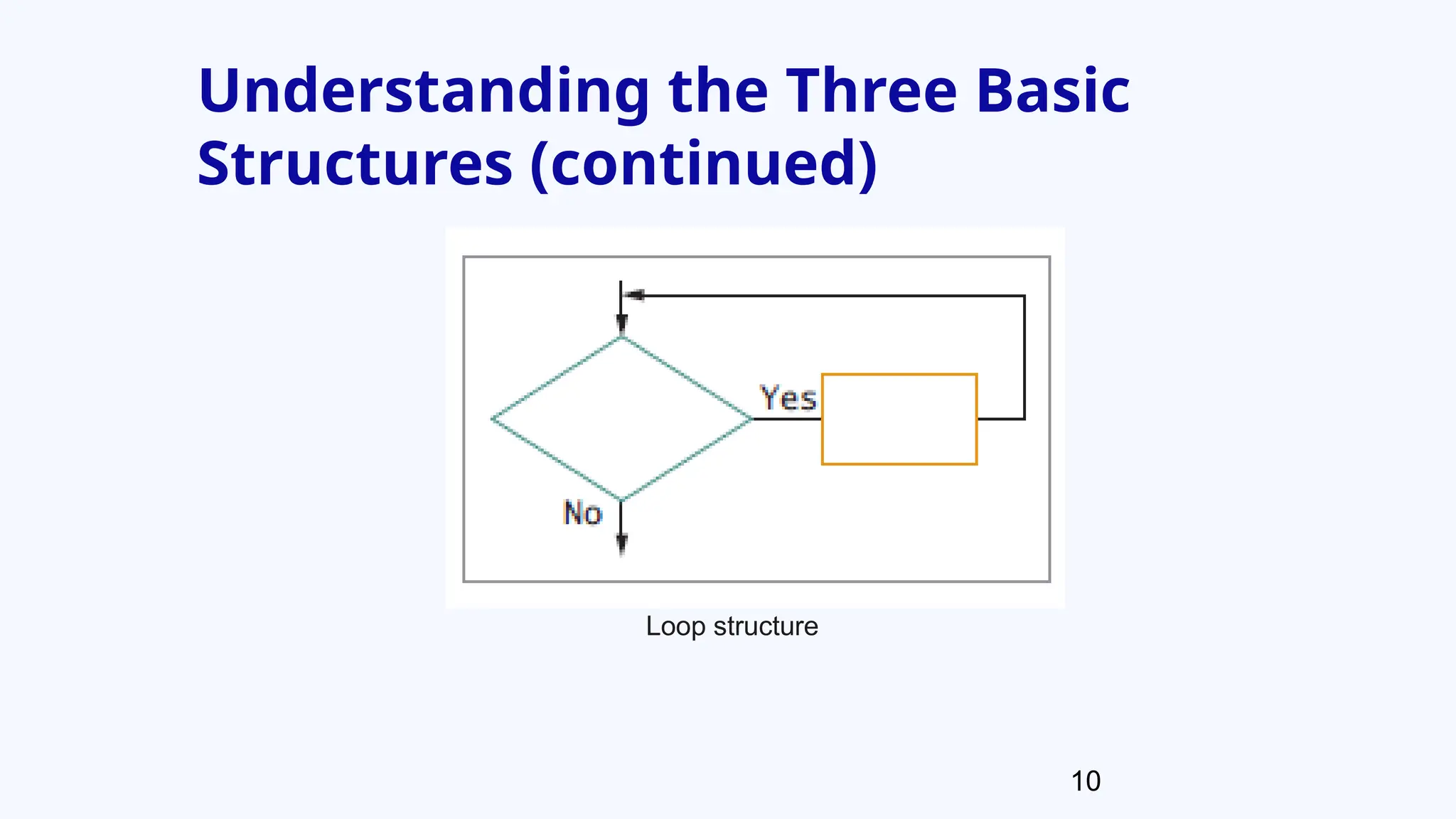 Understanding the Three Basic Structures (continued)

Yes

No

Loop structure

10